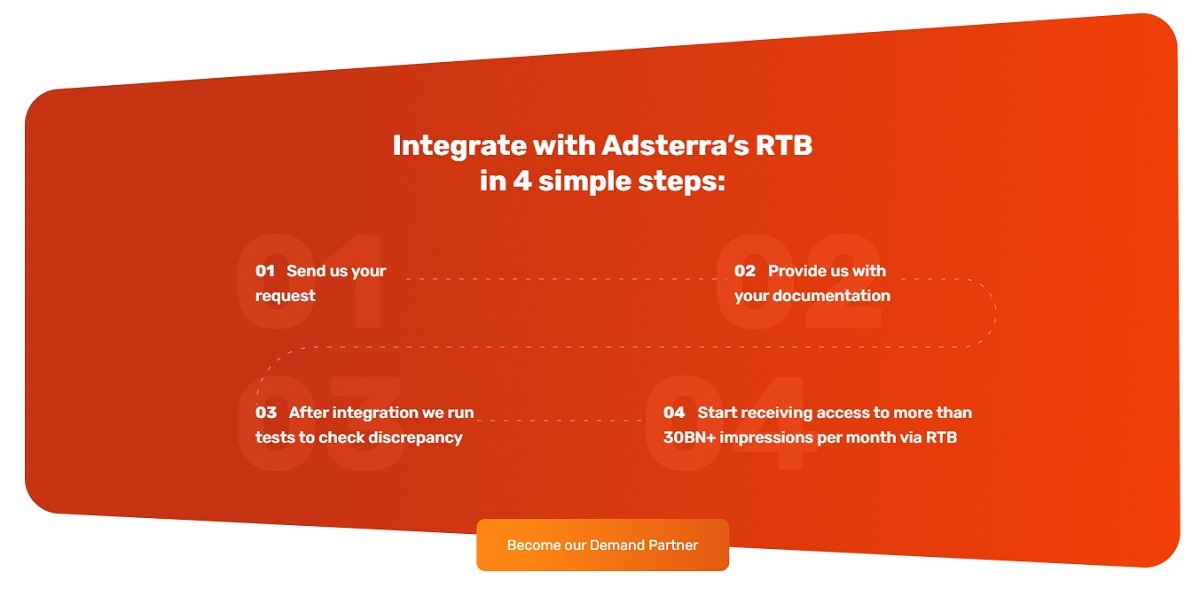 Integrate with Adsterra's RTB in 4 simple steps:

01 Send us your request

02 Provide us with your documentation

03 After integration we run tests to check discrepancy

04 Start receiving access to more than 30BN+ impressions per month via RTB

Become our Demand Partner